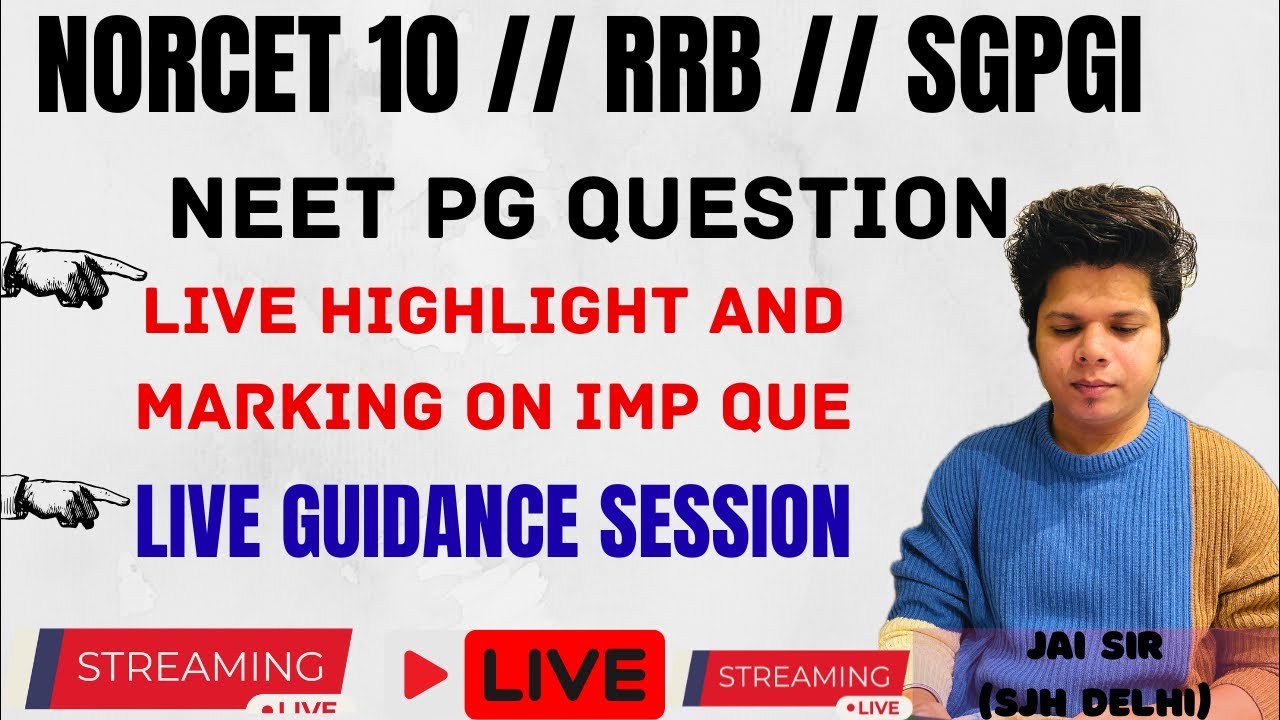 NORCET 10 // RRB // SGPGI

NEET PG QUESTION

LIVE HIGHLIGHT AND MARKING ON IMP QUE

LIVE GUIDANCE SESSION

STREAMING
•LIVE

LIVE

STREAMING
•LIVE

JAI SIR
(SJH DELHI)